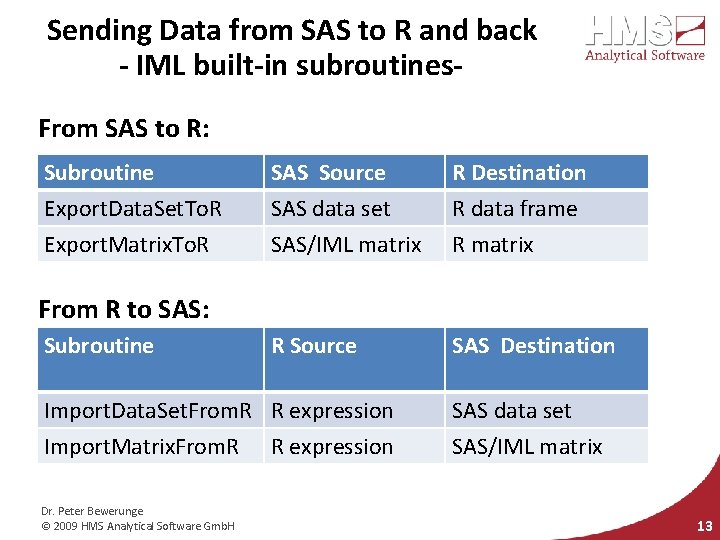 Sending Data from SAS to R and back
- IML built-in subroutines-

HMS
Analytical Software

From SAS to R:

| Subroutine | SAS Source | R Destination |
|---|---|---|
| ExportDataSetToR | SAS data set | R data frame |
| ExportMatrixToR | SAS/IML matrix | R matrix |

From R to SAS:

| Subroutine | R Source | SAS Destination |
|---|---|---|
| ImportDataSetFromR | R expression | SAS data set |
| ImportMatrixFromR | R expression | SAS/IML matrix |

Dr. Peter Bewerunge
© 2009 HMS Analytical Software GmbH

13